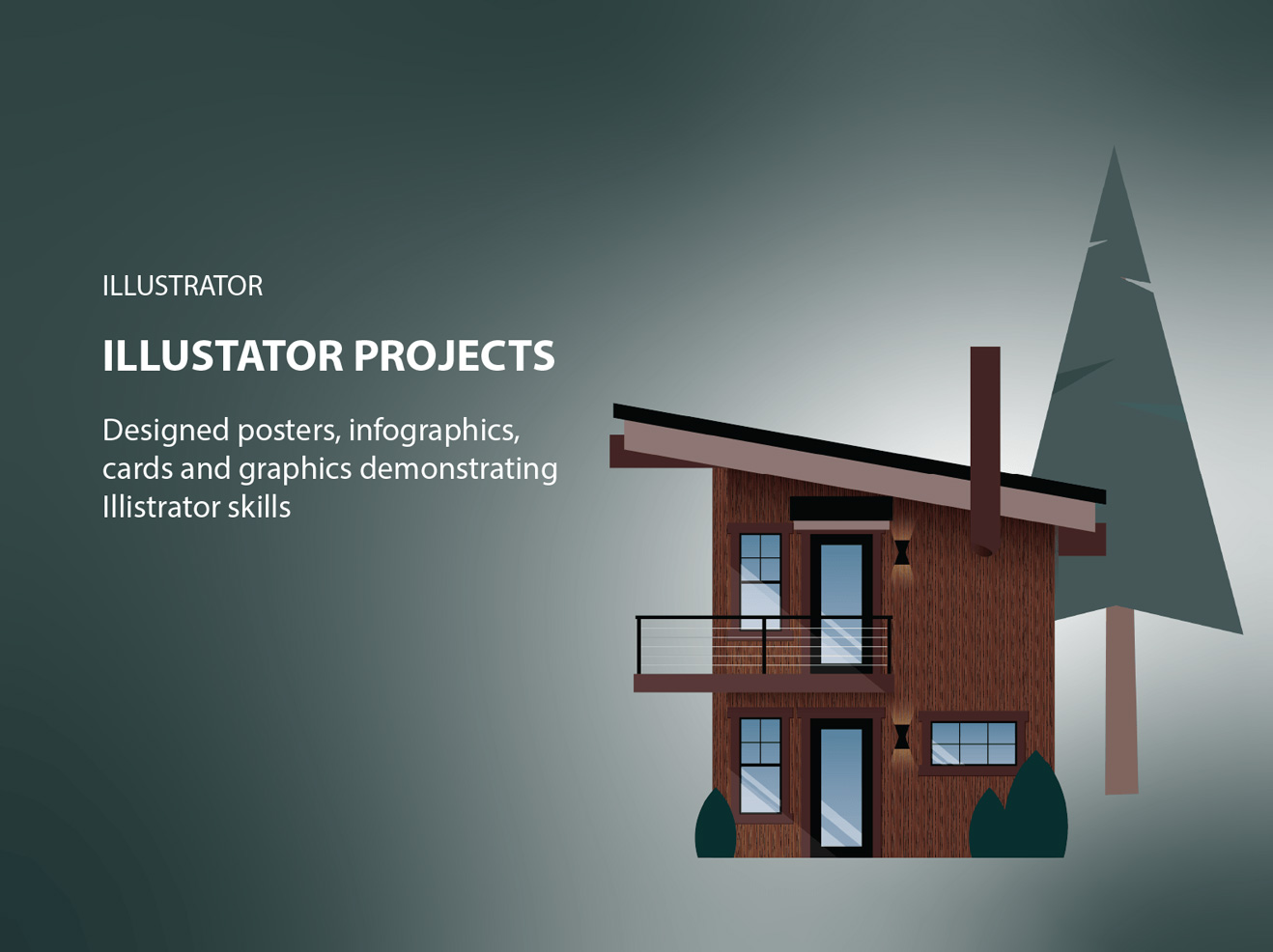 ILLUSTRATOR

ILLUSTATOR PROJECTS

Designed posters, infographics, cards and graphics demonstrating Illistrator skills